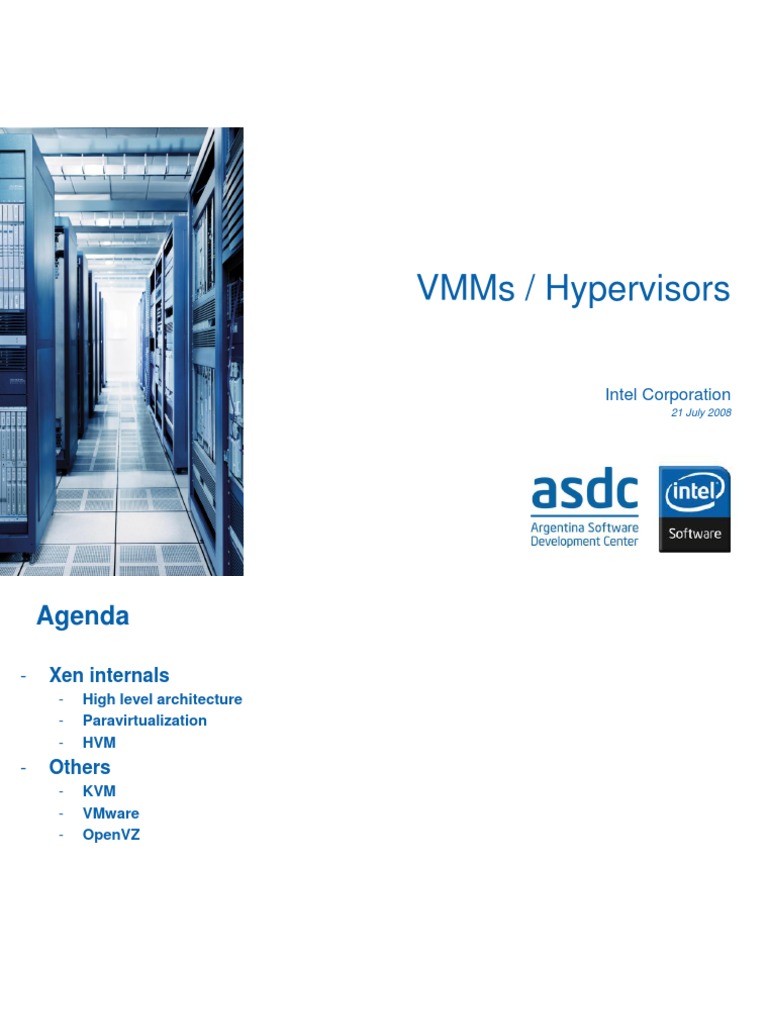 VMMs / Hypervisors

Intel Corporation
21 July 2008

asdc
Argentina Software Development Center

intel
Software

Agenda

- Xen internals
  - High level architecture
  - Paravirtualization
  - HVM
- Others
  - KVM
  - VMware
  - OpenVZ